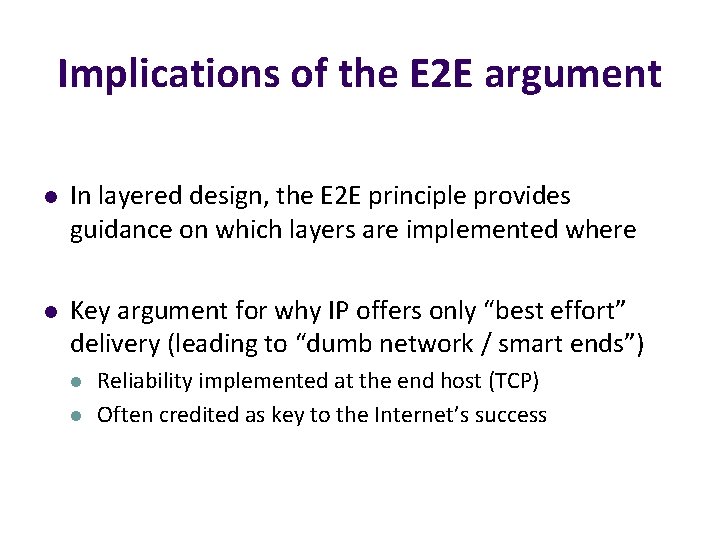 Implications of the E2E argument

- In layered design, the E2E principle provides guidance on which layers are implemented where

- Key argument for why IP offers only “best effort” delivery (leading to “dumb network / smart ends”)
  - Reliability implemented at the end host (TCP)
  - Often credited as key to the Internet’s success